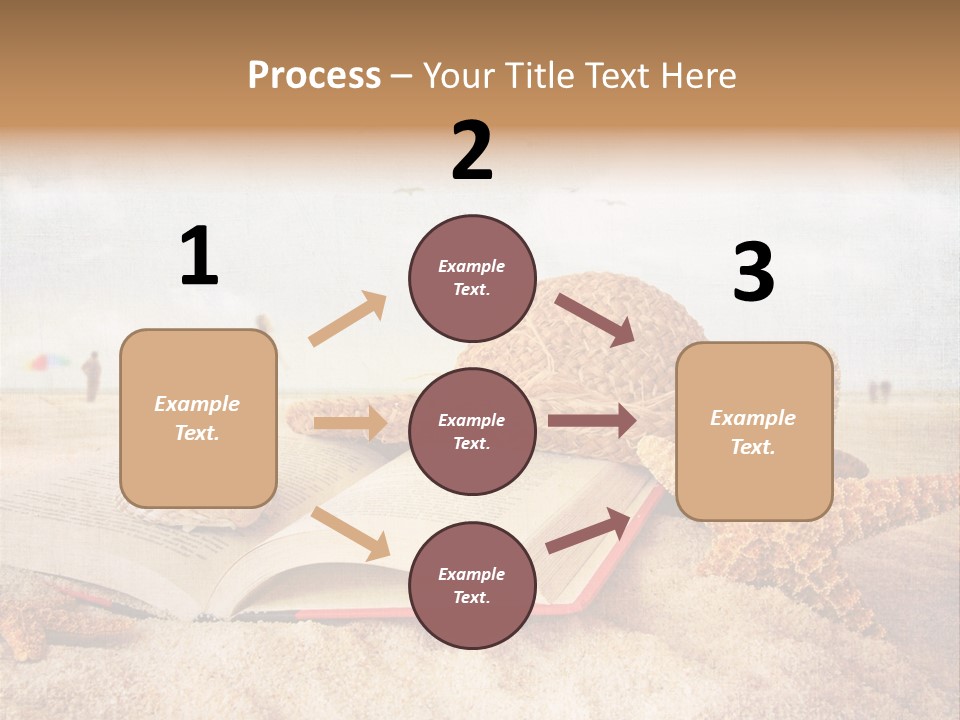 Process – Your Title Text Here

1

Example Text.

2

Example Text.

Example Text.

Example Text.

3

Example Text.